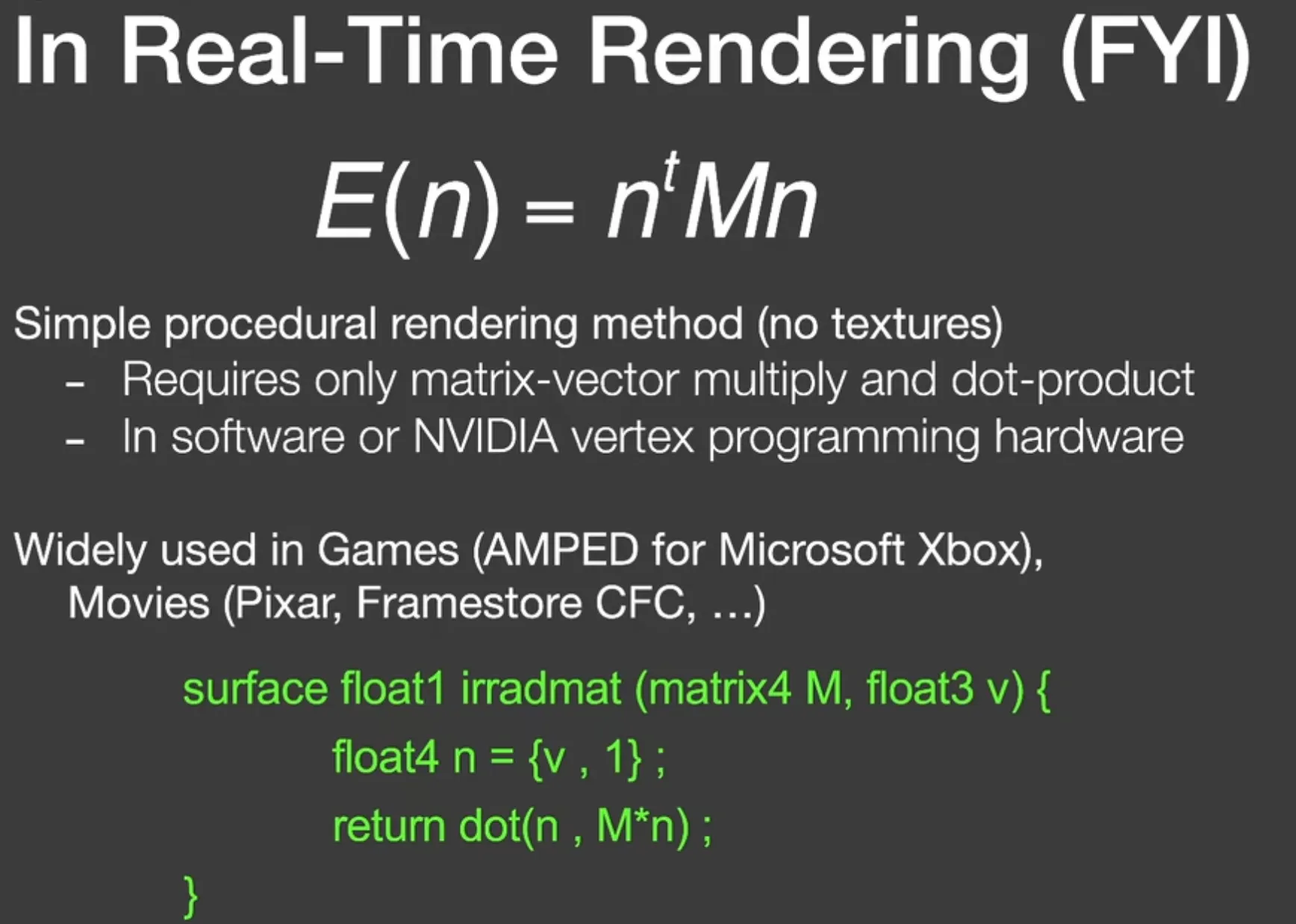 In Real-Time Rendering (FYI)

$E(n) = n^t M n$

Simple procedural rendering method (no textures)
- Requires only matrix-vector multiply and dot-product
- In software or NVIDIA vertex programming hardware

Widely used in Games (AMPED for Microsoft Xbox), Movies (Pixar, Framestore CFC, …)

surface float1 irradmat (matrix4 M, float3 v) {
float4 n = {v , 1} ;
return dot(n , M*n) ;
}